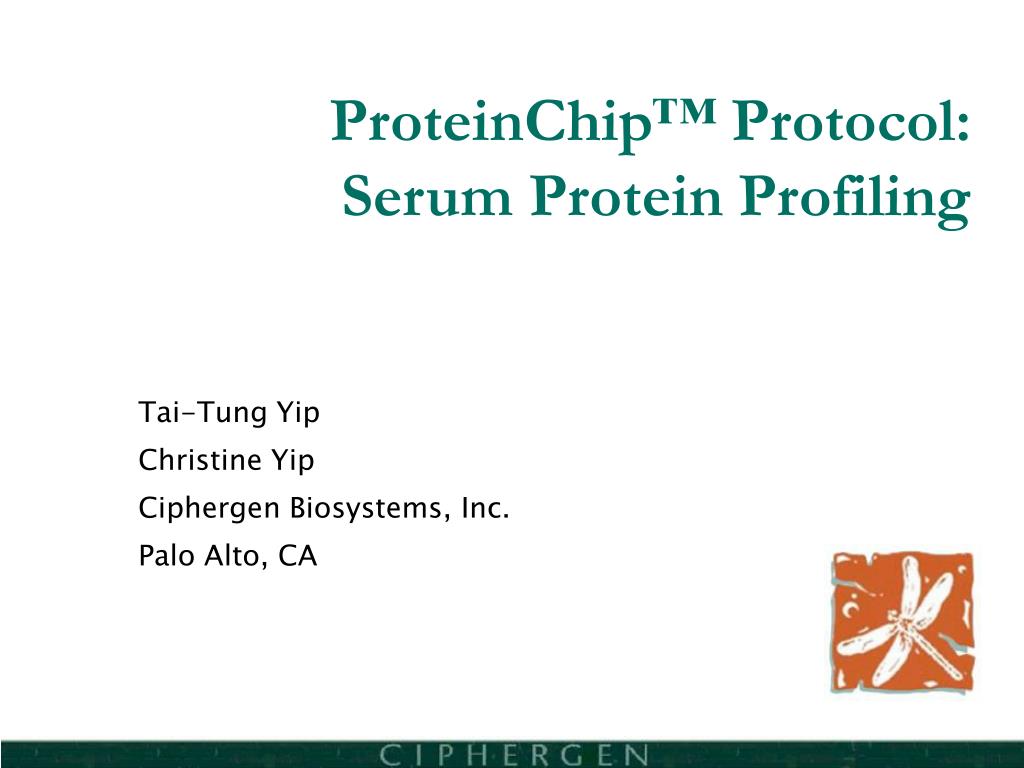 ProteinChip™ Protocol: Serum Protein Profiling

Tai-Tung Yip
Christine Yip
Ciphergen Biosystems, Inc.
Palo Alto, CA

CIPHERGEN